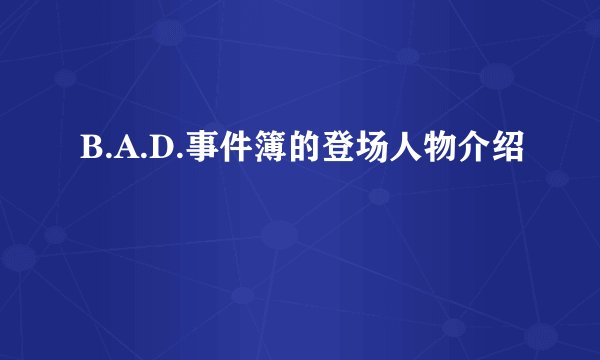 B.A.D.事件簿的登场人物介绍